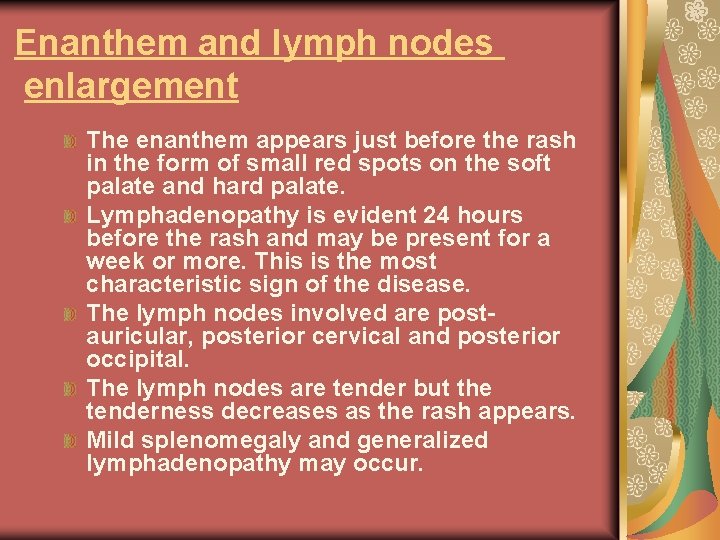 Enanthem and lymph nodes enlargement

The enanthem appears just before the rash in the form of small red spots on the soft palate and hard palate.

Lymphadenopathy is evident 24 hours before the rash and may be present for a week or more. This is the most characteristic sign of the disease.

The lymph nodes involved are post-auricular, posterior cervical and posterior occipital.

The lymph nodes are tender but the tenderness decreases as the rash appears.

Mild splenomegaly and generalized lymphadenopathy may occur.